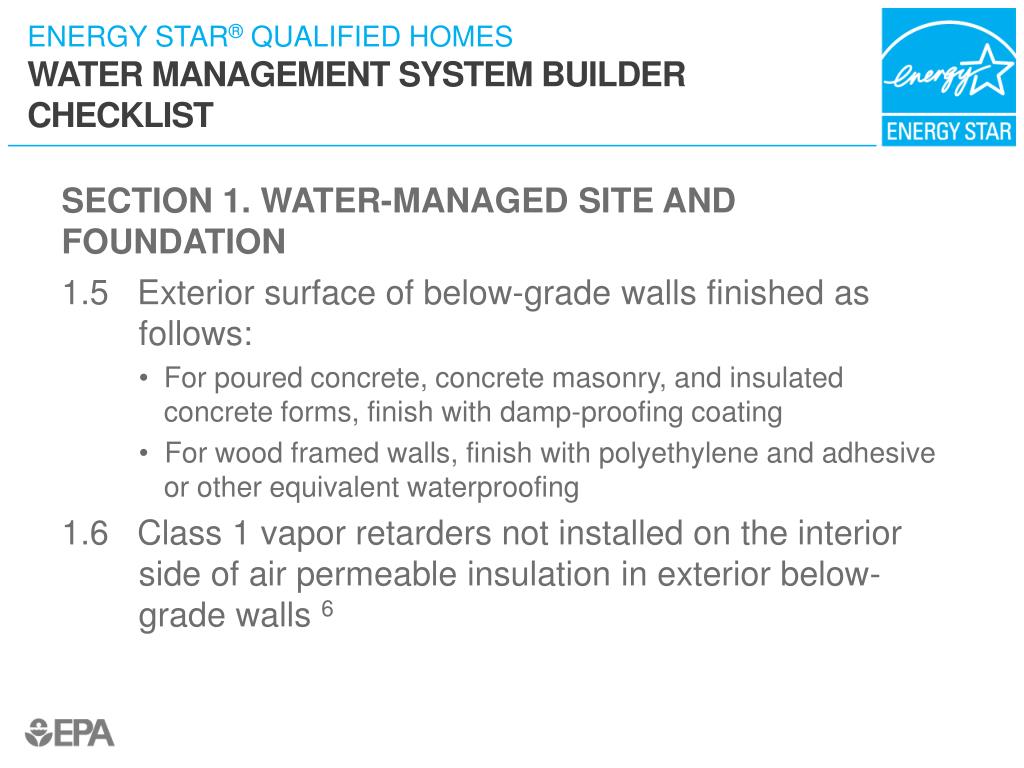 ENERGY STAR® QUALIFIED HOMES
WATER MANAGEMENT SYSTEM BUILDER CHECKLIST

energy
ENERGY STAR

SECTION 1. WATER-MANAGED SITE AND FOUNDATION

1.5 Exterior surface of below-grade walls finished as follows:

• For poured concrete, concrete masonry, and insulated concrete forms, finish with damp-proofing coating

• For wood framed walls, finish with polyethylene and adhesive or other equivalent waterproofing

1.6 Class 1 vapor retarders not installed on the interior side of air permeable insulation in exterior below-grade walls $^6$

EPA